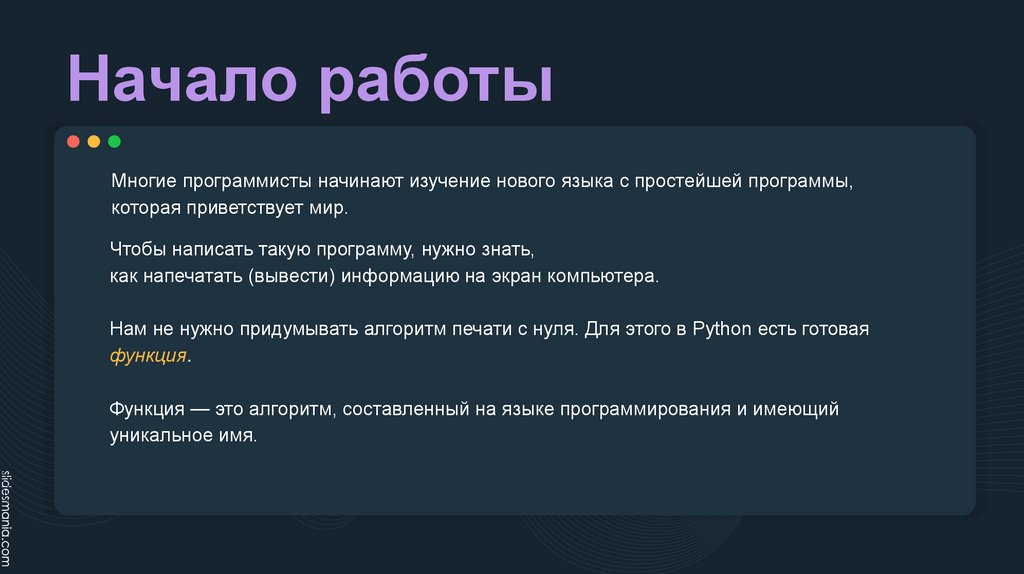 Начало работы

Многие программисты начинают изучение нового языка с простейшей программы, которая приветствует мир.

Чтобы написать такую программу, нужно знать, как напечатать (вывести) информацию на экран компьютера.

Нам не нужно придумывать алгоритм печати с нуля. Для этого в Python есть готовая функция.

Функция — это алгоритм, составленный на языке программирования и имеющий уникальное имя.

slidesmania.com